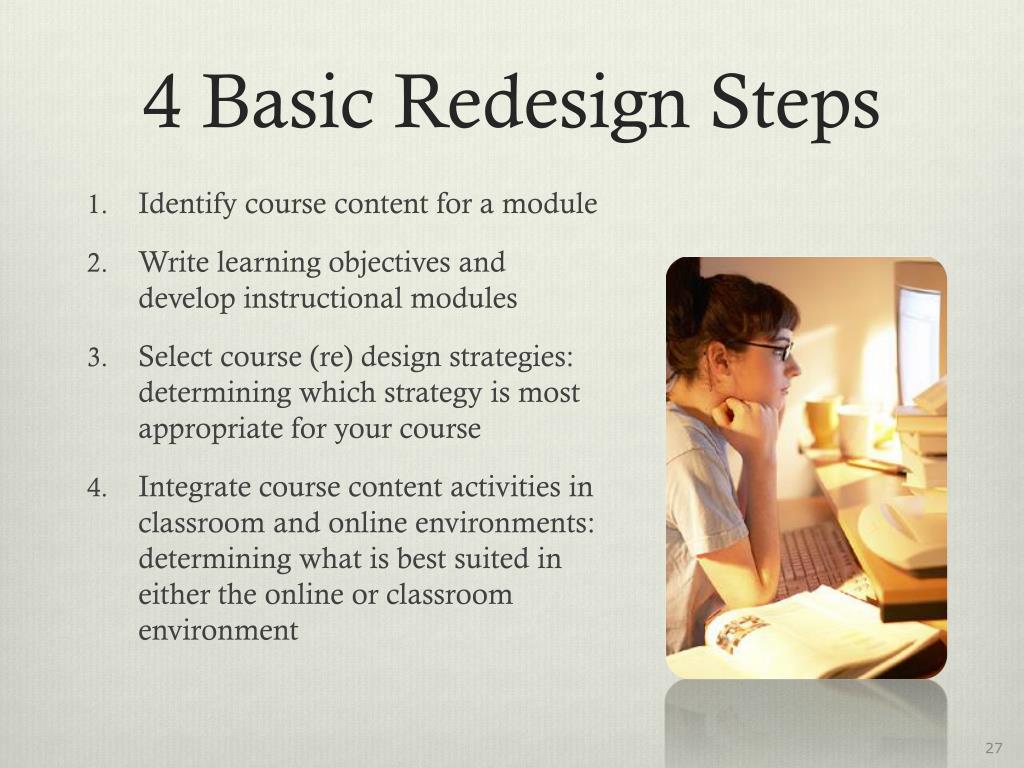 4 Basic Redesign Steps

1. Identify course content for a module
2. Write learning objectives and develop instructional modules
3. Select course (re) design strategies: determining which strategy is most appropriate for your course
4. Integrate course content activities in classroom and online environments: determining what is best suited in either the online or classroom environment

27